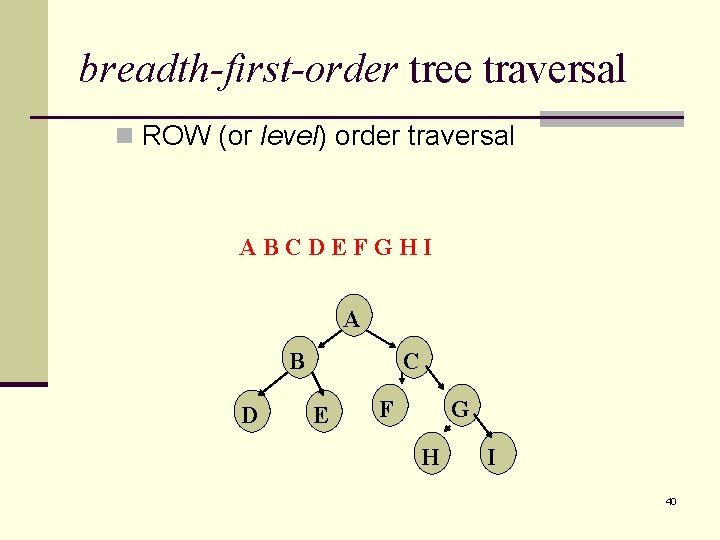 breadth-first-order tree traversal

ROW (or level) order traversal

A B C D E F G H I

A
B
C
D
E
F
G
H
I

40